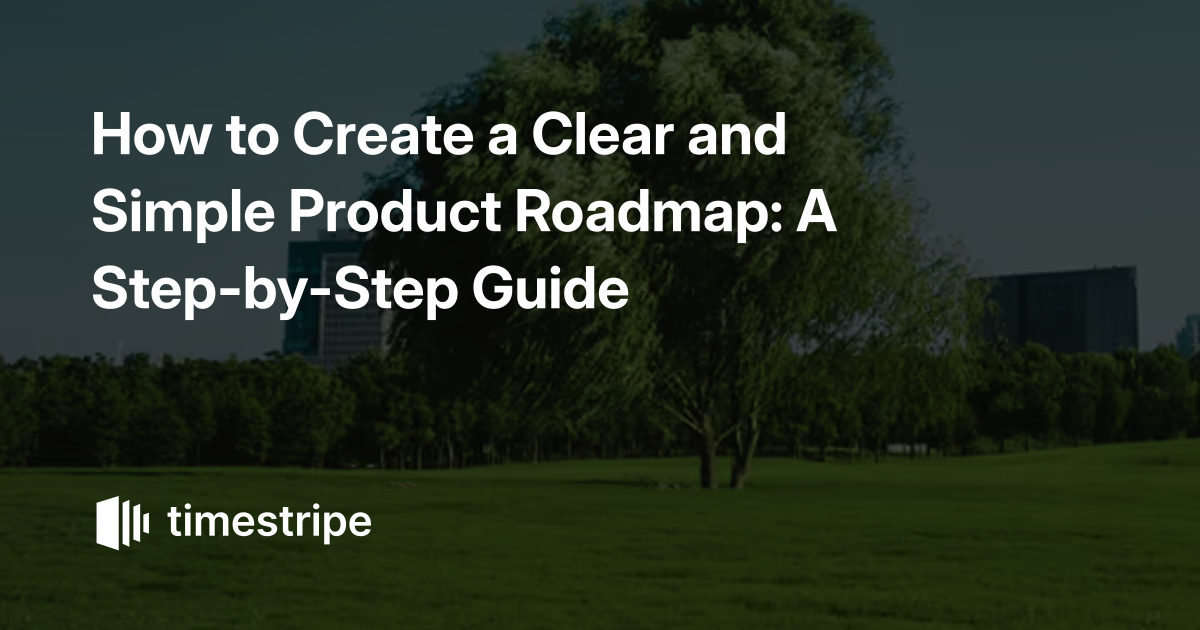 How to Create a Clear and Simple Product Roadmap: A Step-by-Step Guide

timestripe